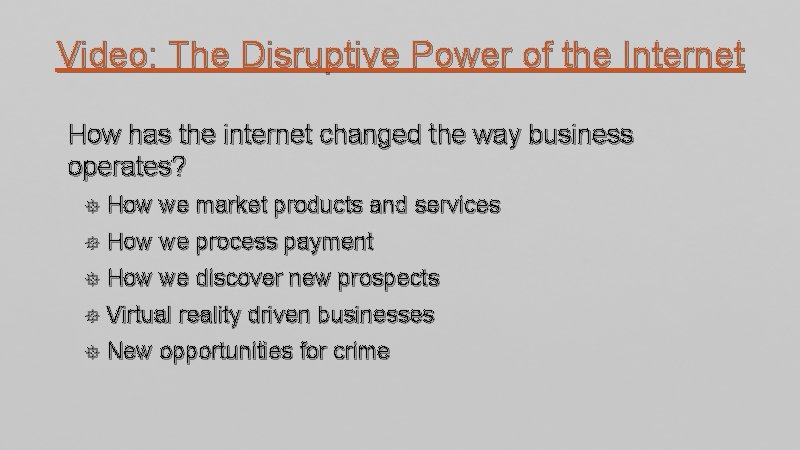 Video: The Disruptive Power of the Internet

How has the internet changed the way business operates?

- How we market products and services
- How we process payment
- How we discover new prospects
- Virtual reality driven businesses
- New opportunities for crime